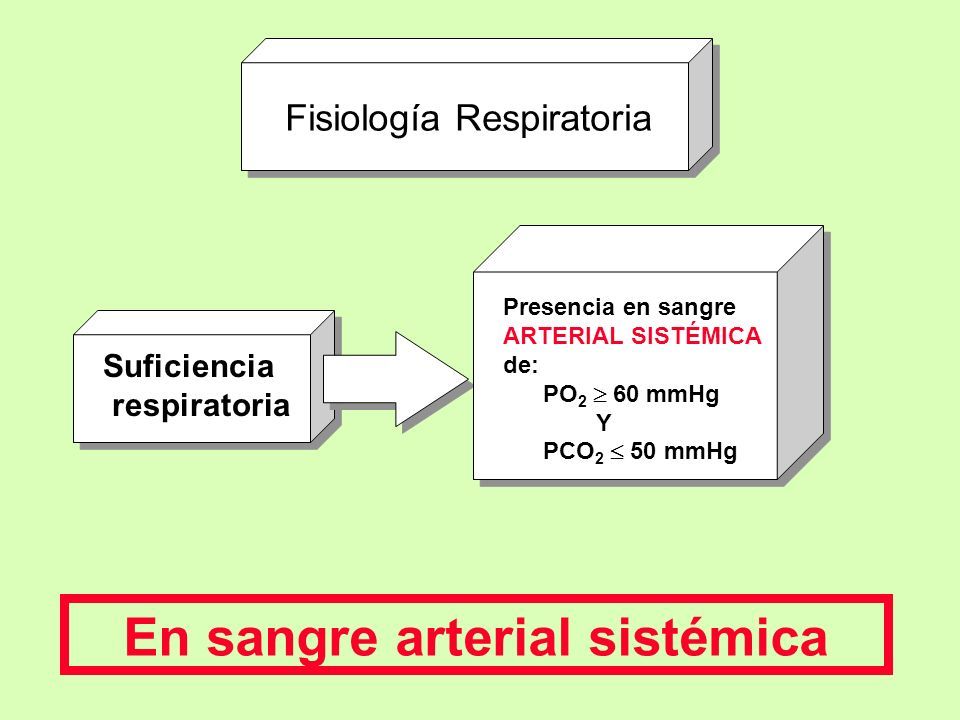 Fisiología Respiratoria

Suficiencia respiratoria

Presencia en sangre ARTERIAL SISTÉMICA de:
$PO_2 \geq 60$ mmHg
Y
$PCO_2 \leq 50$ mmHg

En sangre arterial sistémica